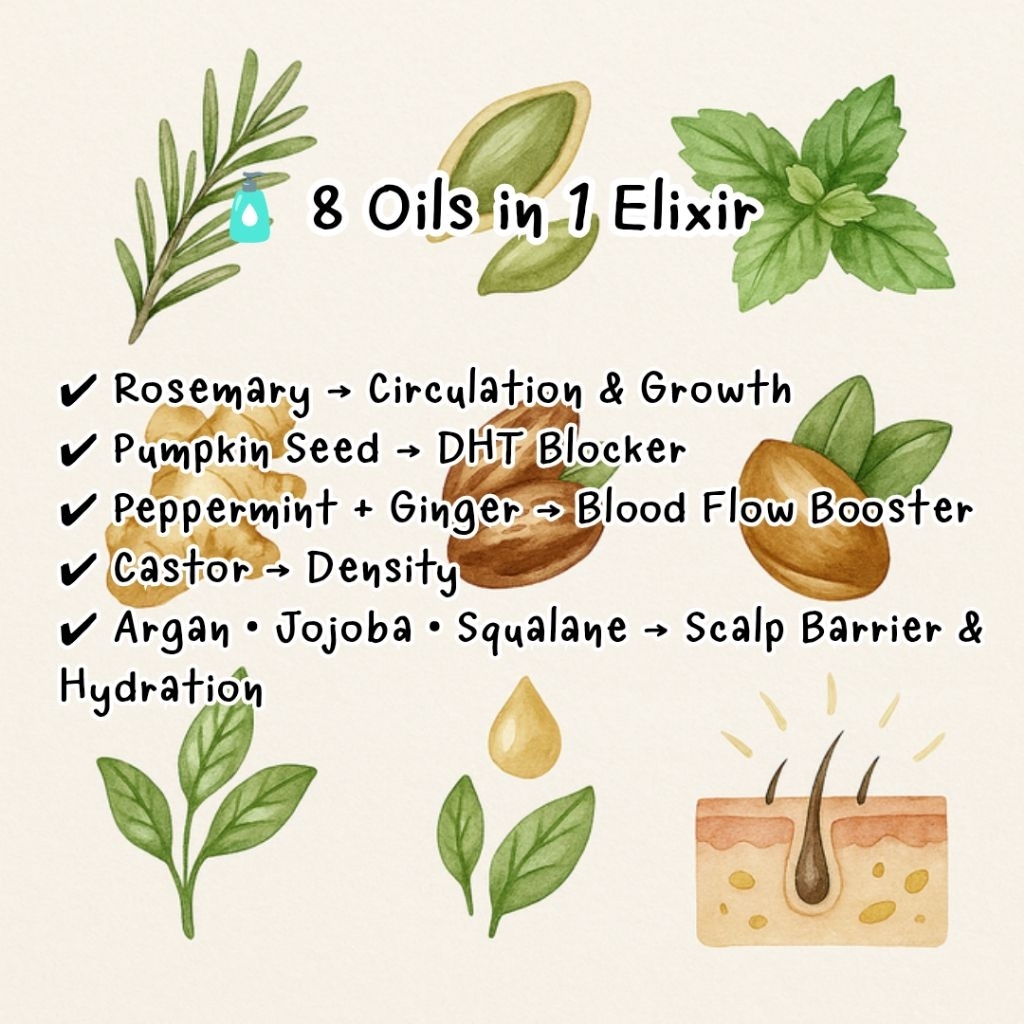 🧴 8 Oils in 1 Elixir

✔ Rosemary → Circulation & Growth
✔ Pumpkin Seed → DHT Blocker
✔ Peppermint + Ginger → Blood Flow Booster
✔ Castor → Density
✔ Argan • Jojoba • Squalane → Scalp Barrier & Hydration